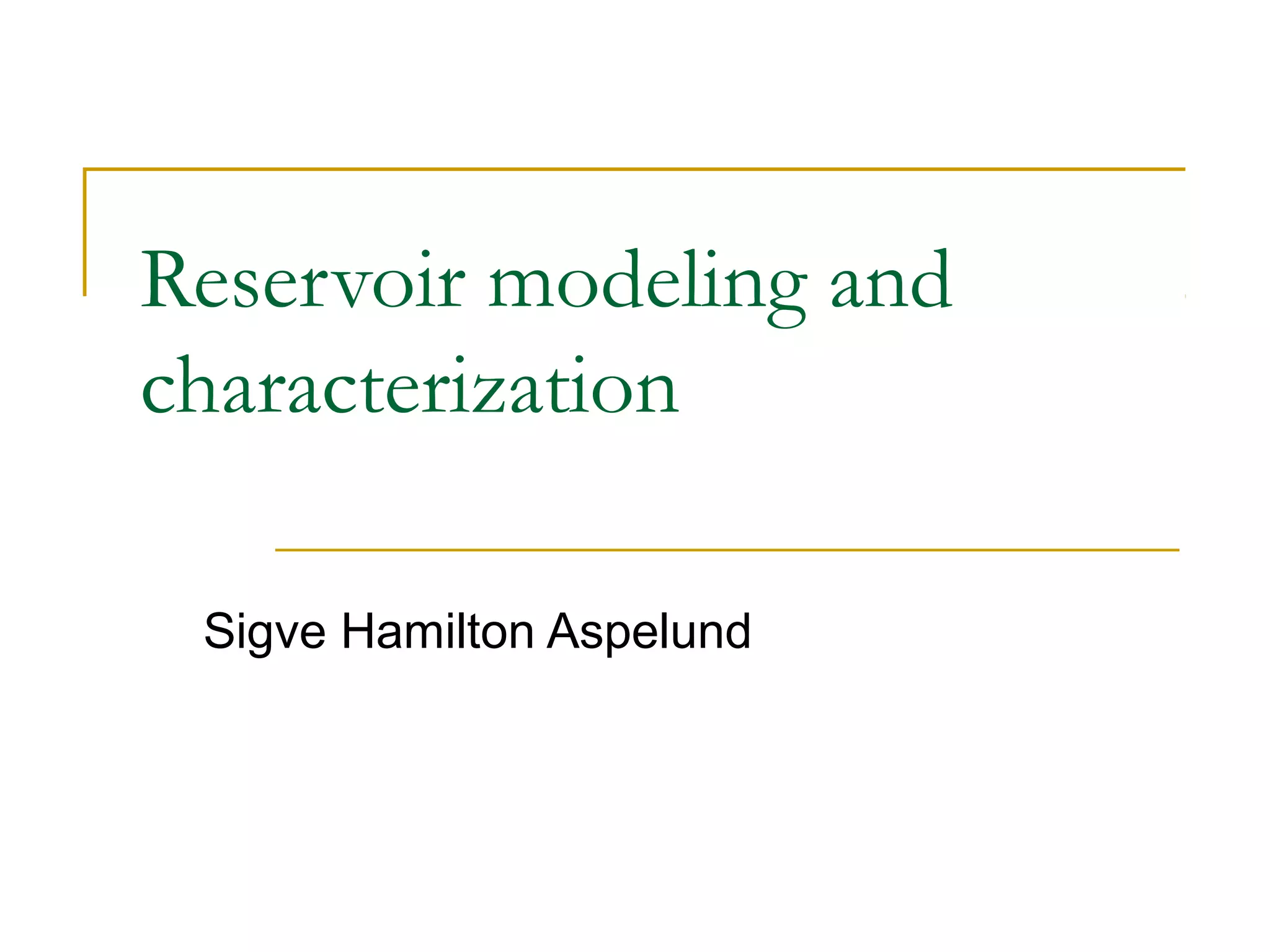 Reservoir modeling and characterization

Sigve Hamilton Aspelund